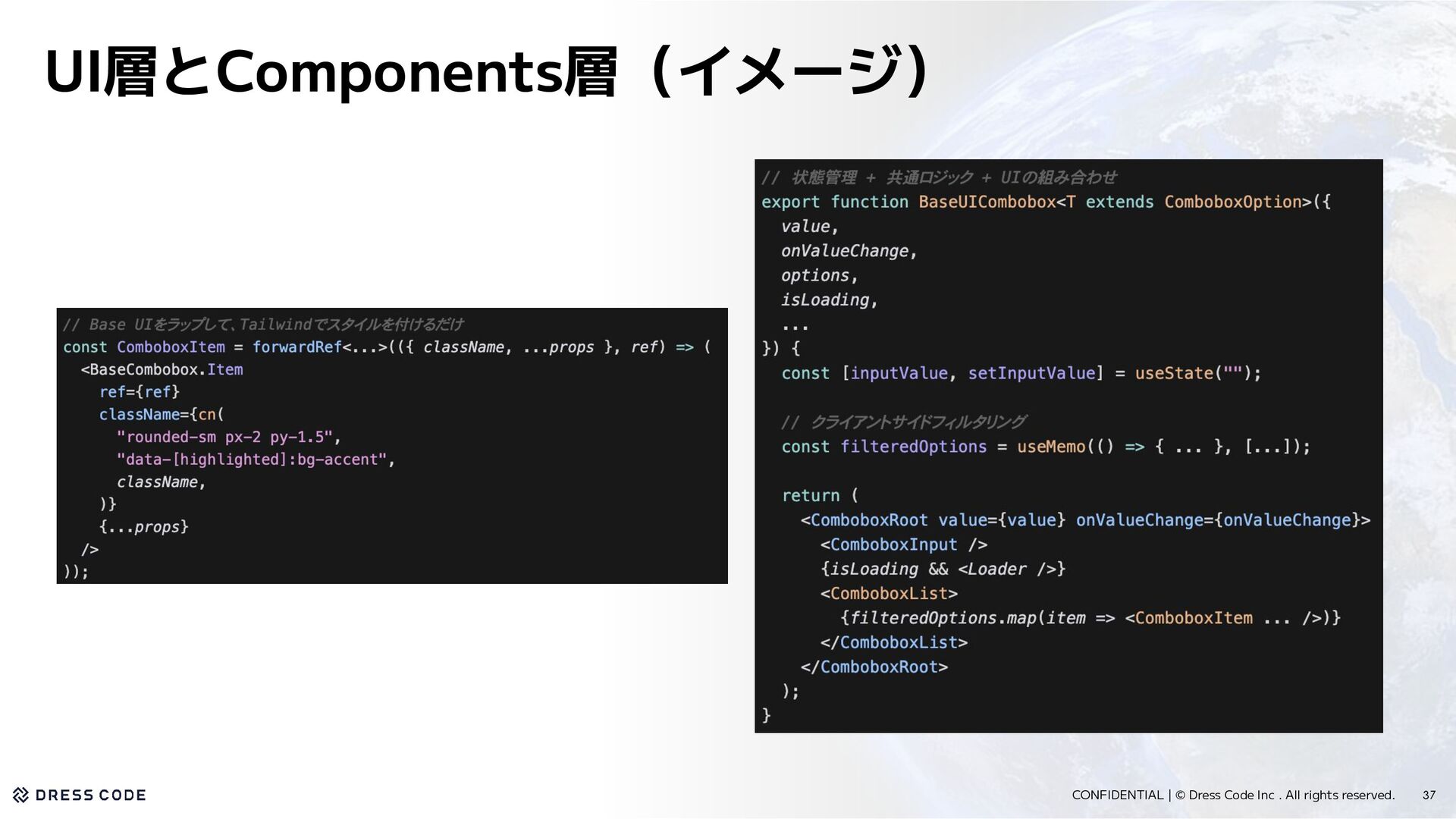 UI層とComponents層（イメージ）

// Base UIをラップして、Tailwindでスタイルを付けるだけ
const ComboboxItem = forwardRef<...>(({ className, ...props }, ref) => (
  <BaseCombobox.Item
    ref={ref}
    className={cn(
      "rounded-sm px-2 py-1.5",
      "data-[highlighted]:bg-accent",
      className,
    )}
    {...props}
  />
));

// 状態管理 + 共通ロジック + UIの組み合わせ
export function BaseUICombobox<T extends ComboboxOption>({
  value,
  onValueChange,
  options,
  isLoading,
  ...
}) {
  const [inputValue, setInputValue] = useState("");

  // クライアントサイドフィルタリング
  const filteredOptions = useMemo(() => { ... }, [...]);

  return (
    <ComboboxRoot value={value} onValueChange={onValueChange}>
      <ComboboxInput />
      {isLoading && <Loader />}
      <ComboboxList>
        {filteredOptions.map(item => <ComboboxItem ... />)}
      </ComboboxList>
    </ComboboxRoot>
  );
}

DRESS CODE

CONFIDENTIAL | © Dress Code Inc . All rights reserved.

37